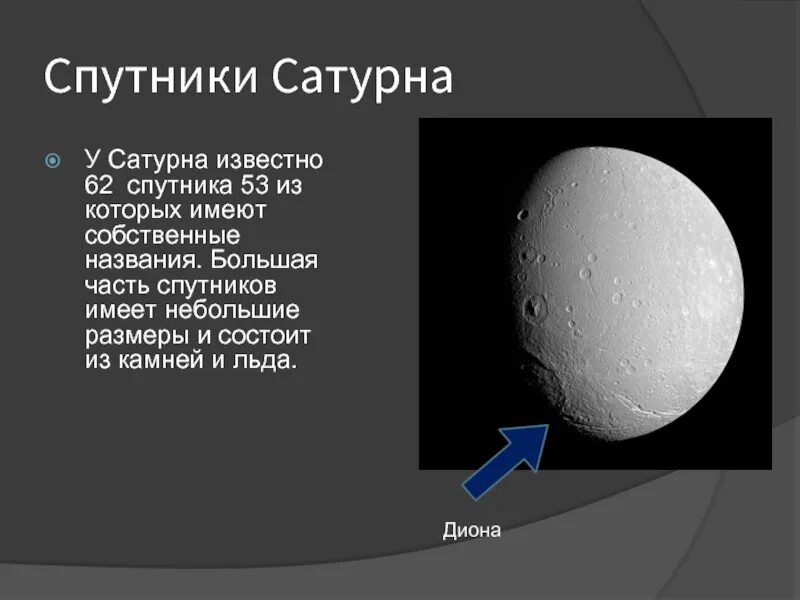 Спутники Сатурна

У Сатурна известно 62  спутника 53 из которых имеют собственные названия. Большая часть спутников имеет небольшие размеры и состоит из камней и льда.

Диона